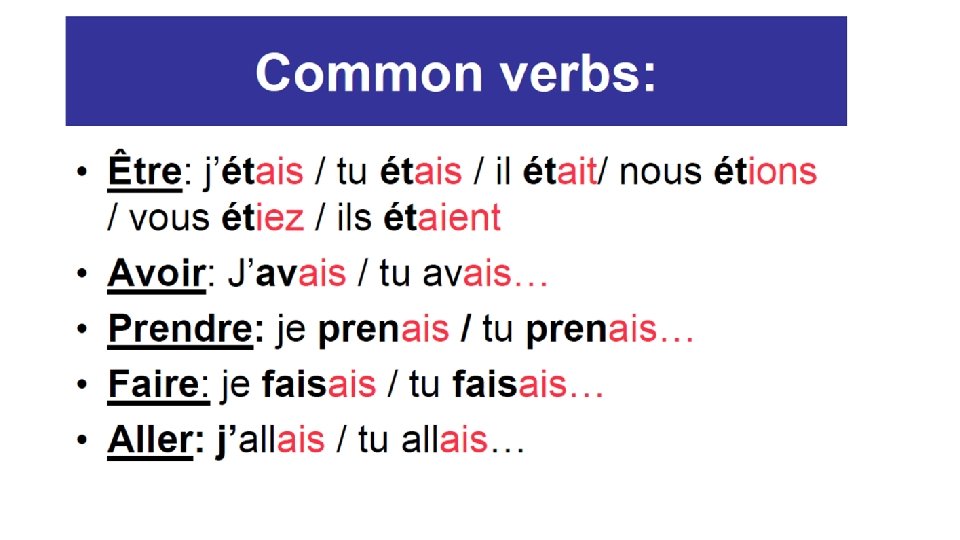 Common verbs:

• Être: j'étais / tu étais / il était/ nous étions / vous étiez / ils étaient

• Avoir: J'avais / tu avais…

• Prendre: je prenais / tu prenais…

• Faire: je faisais / tu faisais…

• Aller: j'allais / tu allais…